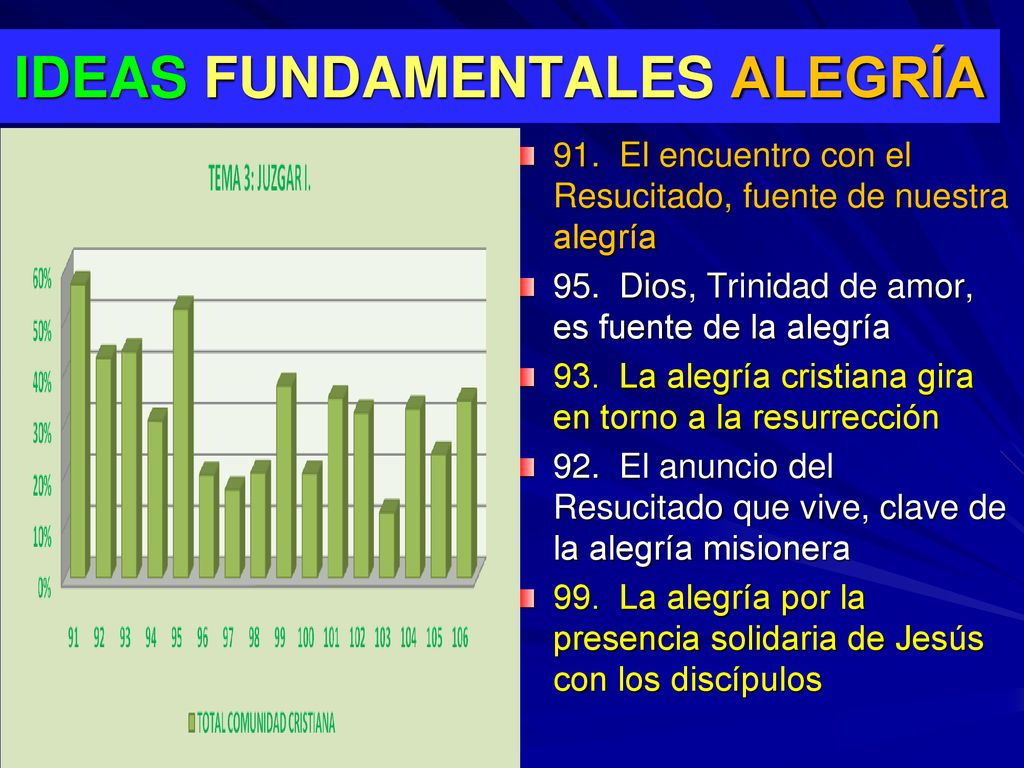 IDEAS FUNDAMENTALES ALEGRÍA

TEMA 3: JUZGAR I.

60%
50%
40%
30%
20%
10%
0%

91 92 93 94 95 96 97 98 99 100 101 102 103 104 105 106

TOTAL COMUNIDAD CRISTIANA

91. El encuentro con el Resucitado, fuente de nuestra alegría

95. Dios, Trinidad de amor, es fuente de la alegría

93. La alegría cristiana gira en torno a la resurrección

92. El anuncio del Resucitado que vive, clave de la alegría misionera

99. La alegría por la presencia solidaria de Jesús con los discípulos